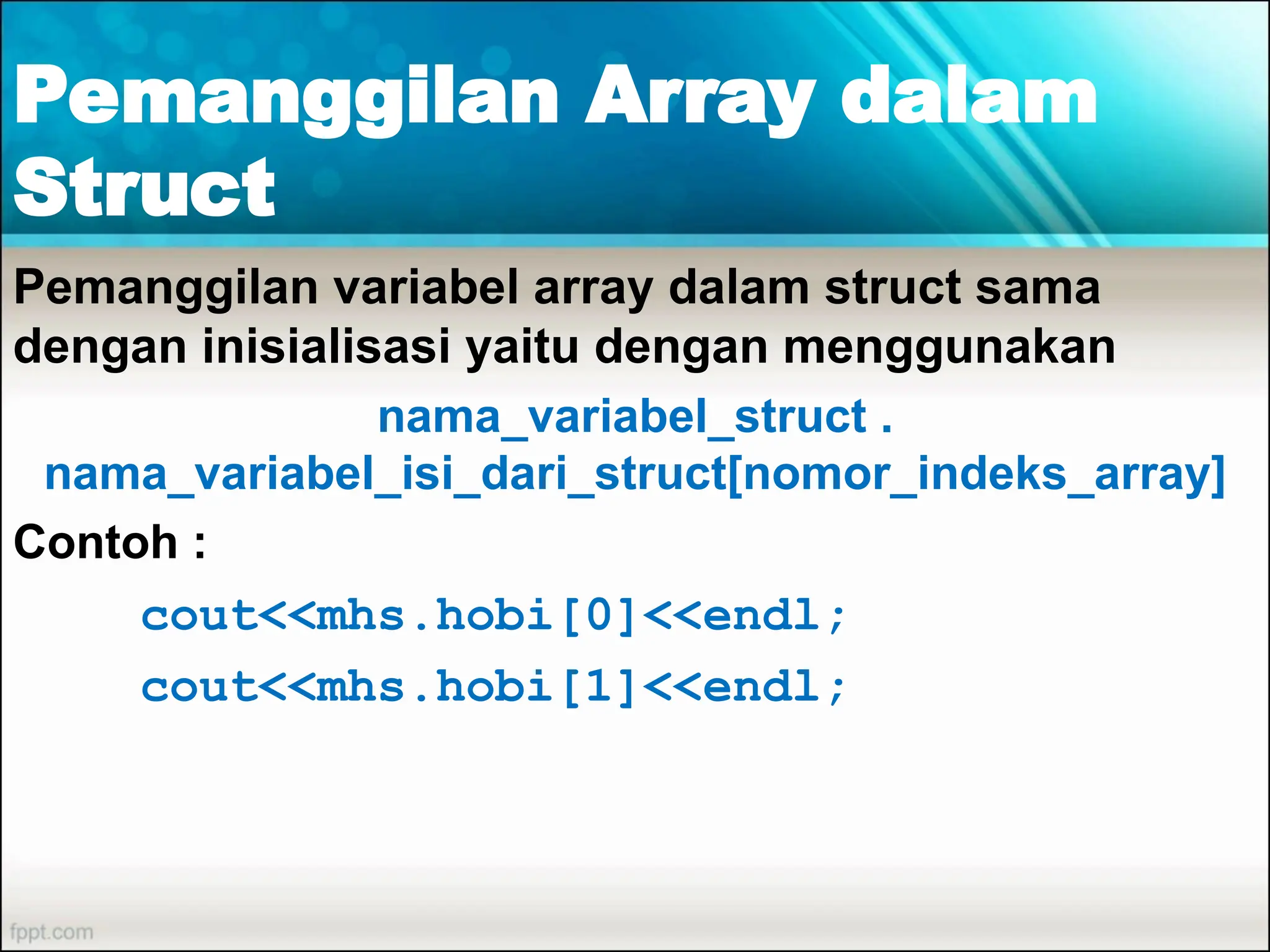 Pemanggilan Array dalam Struct

Pemanggilan variabel array dalam struct sama dengan inisialisasi yaitu dengan menggunakan

nama_variabel_struct . nama_variabel_isi_dari_struct[nomor_indeks_array]

Contoh :

cout<<mhs.hobi[0]<<endl;

cout<<mhs.hobi[1]<<endl;

fppt.com